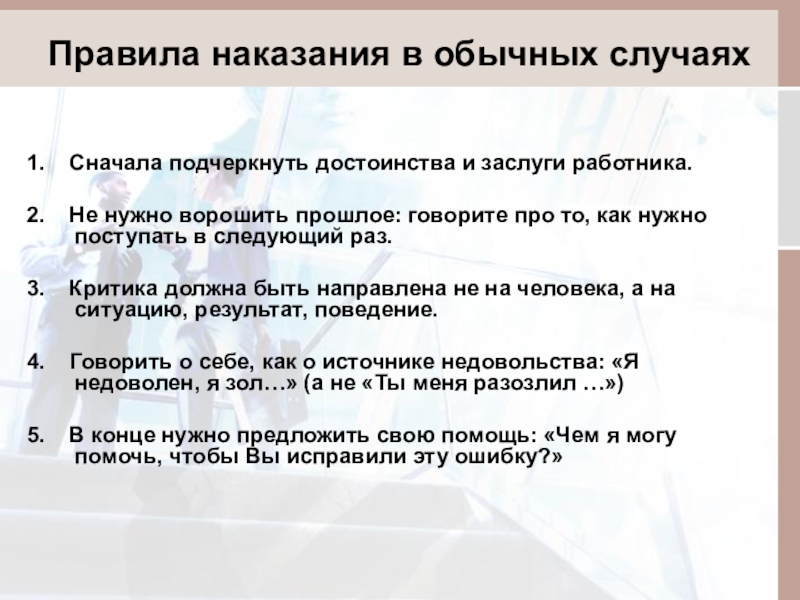 Правила наказания в обычных случаях

1. Сначала подчеркнуть достоинства и заслуги работника.

2. Не нужно ворошить прошлое: говорите про то, как нужно поступать в следующий раз.

3. Критика должна быть направлена не на человека, а на ситуацию, результат, поведение.

4. Говорить о себе, как о источнике недовольства: «Я недоволен, я зол…» (а не «Ты меня разозлил …»)

5. В конце нужно предложить свою помощь: «Чем я могу помочь, чтобы Вы исправили эту ошибку?»